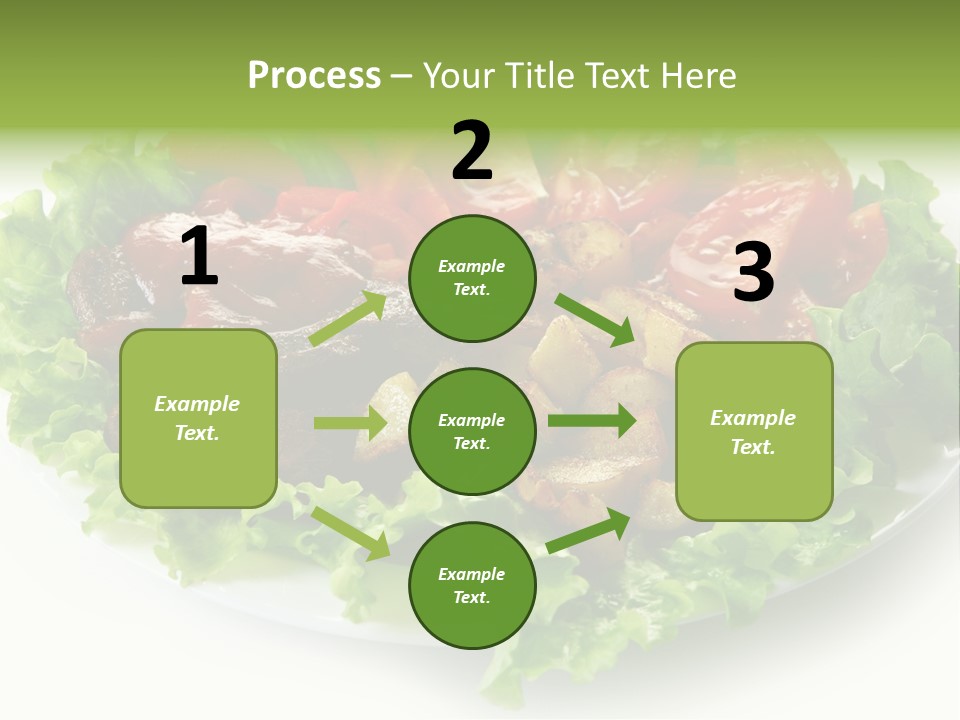 Process – Your Title Text Here

1

Example Text.

2

Example Text.

Example Text.

Example Text.

3

Example Text.